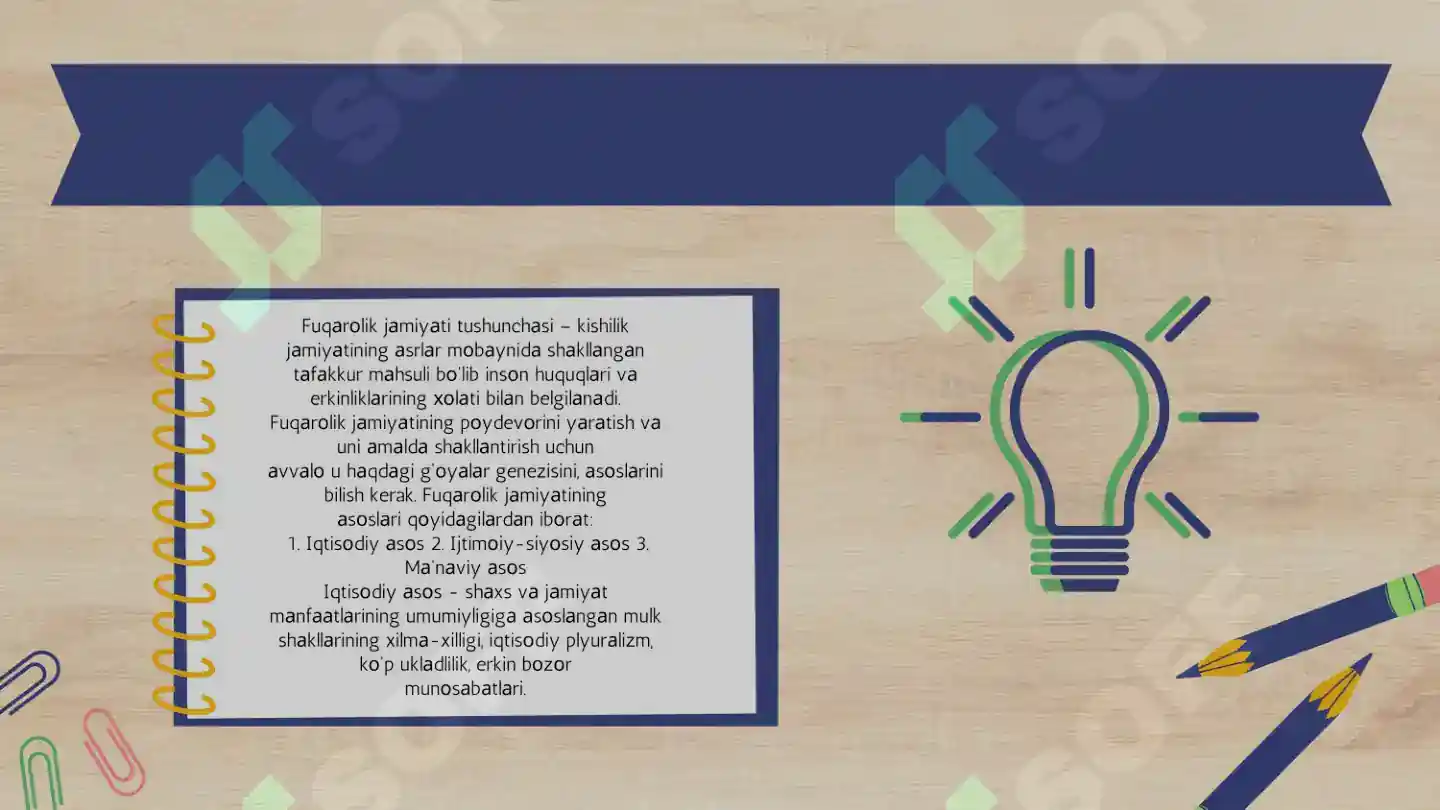 Fuqarolik jamiyati tushunchasi – kishilik jamiyatining asrlar mobaynida shakllangan tafakkur mahsuli bo'lib inson huquqlari va erkinliklarining xolati bilan belgilanadi. Fuqarolik jamiyatining poydevorini yaratish va uni amalda shakllantirish uchun avvalo u haqdagi g'oyalar genezisini, asoslarini bilish kerak. Fuqarolik jamiyatining asoslari qoyidagilardan iborat:
1. Iqtisodiy asos 2. Ijtimoiy-siyosiy asos 3. Ma'naviy asos
Iqtisodiy asos - shaxs va jamiyat manfaatlarining umumiyligiga asoslangan mulk shakllarining xilma-xilligi, iqtisodiy plyuralizm, ko'p ukladlilik, erkin bozor munosabatlari.